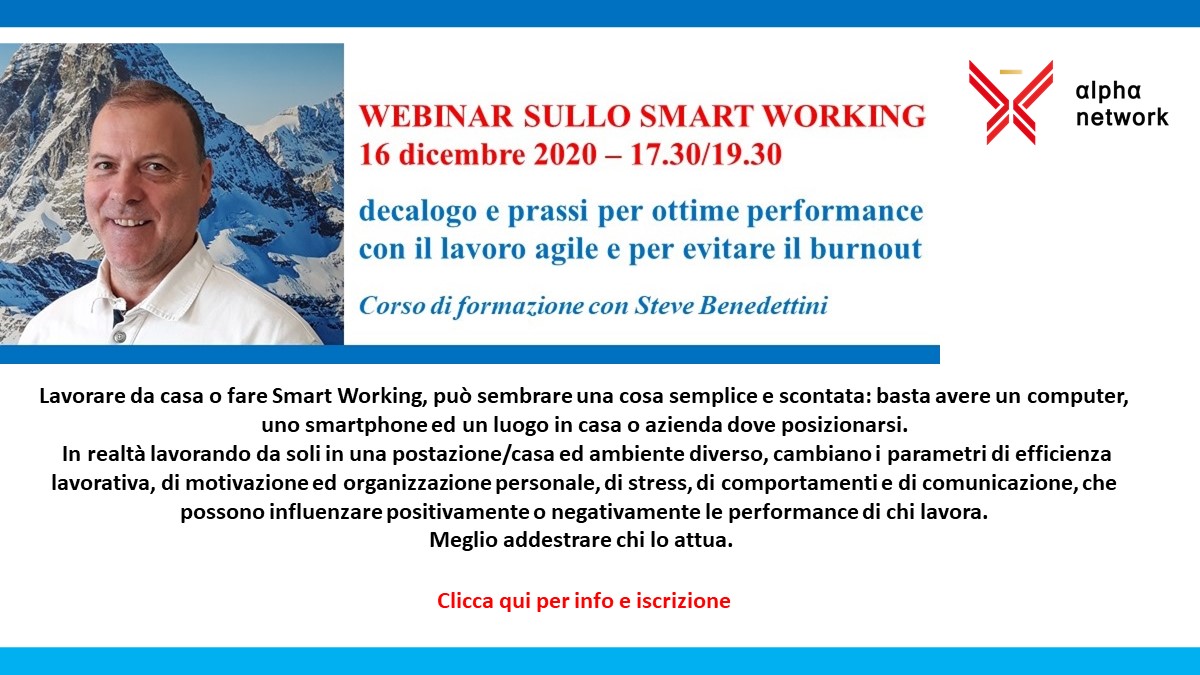 WEBINAR SULLO SMART WORKING
16 dicembre 2020 – 17.30/19.30

decalogo e prassi per ottime performance con il lavoro agile e per evitare il burnout

Corso di formazione con Steve Benedettini

αlphα network

Lavorare da casa o fare Smart Working, può sembrare una cosa semplice e scontata: basta avere un computer, uno smartphone ed un luogo in casa o azienda dove posizionarsi.
In realtà lavorando da soli in una postazione/casa ed ambiente diverso, cambiano i parametri di efficienza lavorativa, di motivazione ed organizzazione personale, di stress, di comportamenti e di comunicazione, che possono influenzare positivamente o negativamente le performance di chi lavora.
Meglio addestrare chi lo attua.

Clicca qui per info e iscrizione